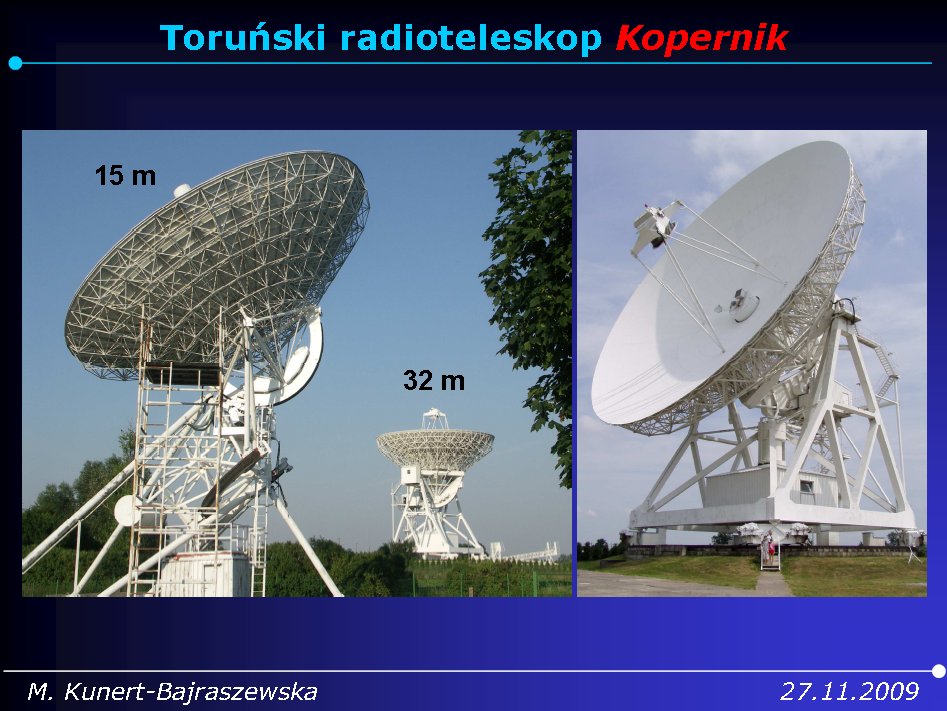 Toruński radioteleskop Kopernik

15 m

32 m

M. Kunert-Bajraszewska

27.11.2009